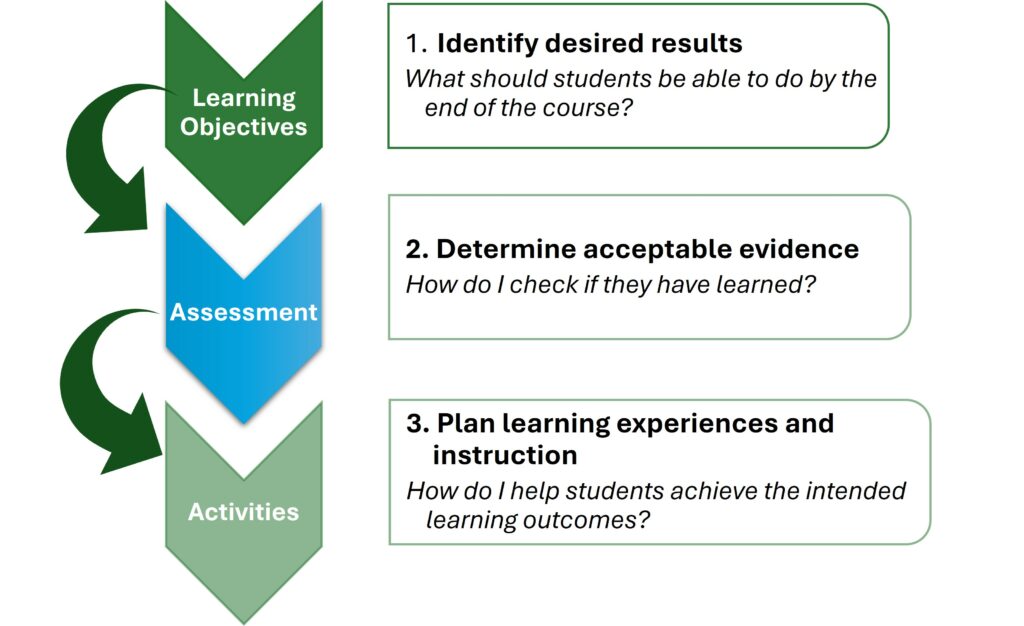 Learning Objectives

1. Identify desired results
What should students be able to do by the end of the course?

Assessment

2. Determine acceptable evidence
How do I check if they have learned?

Activities

3. Plan learning experiences and instruction
How do I help students achieve the intended learning outcomes?